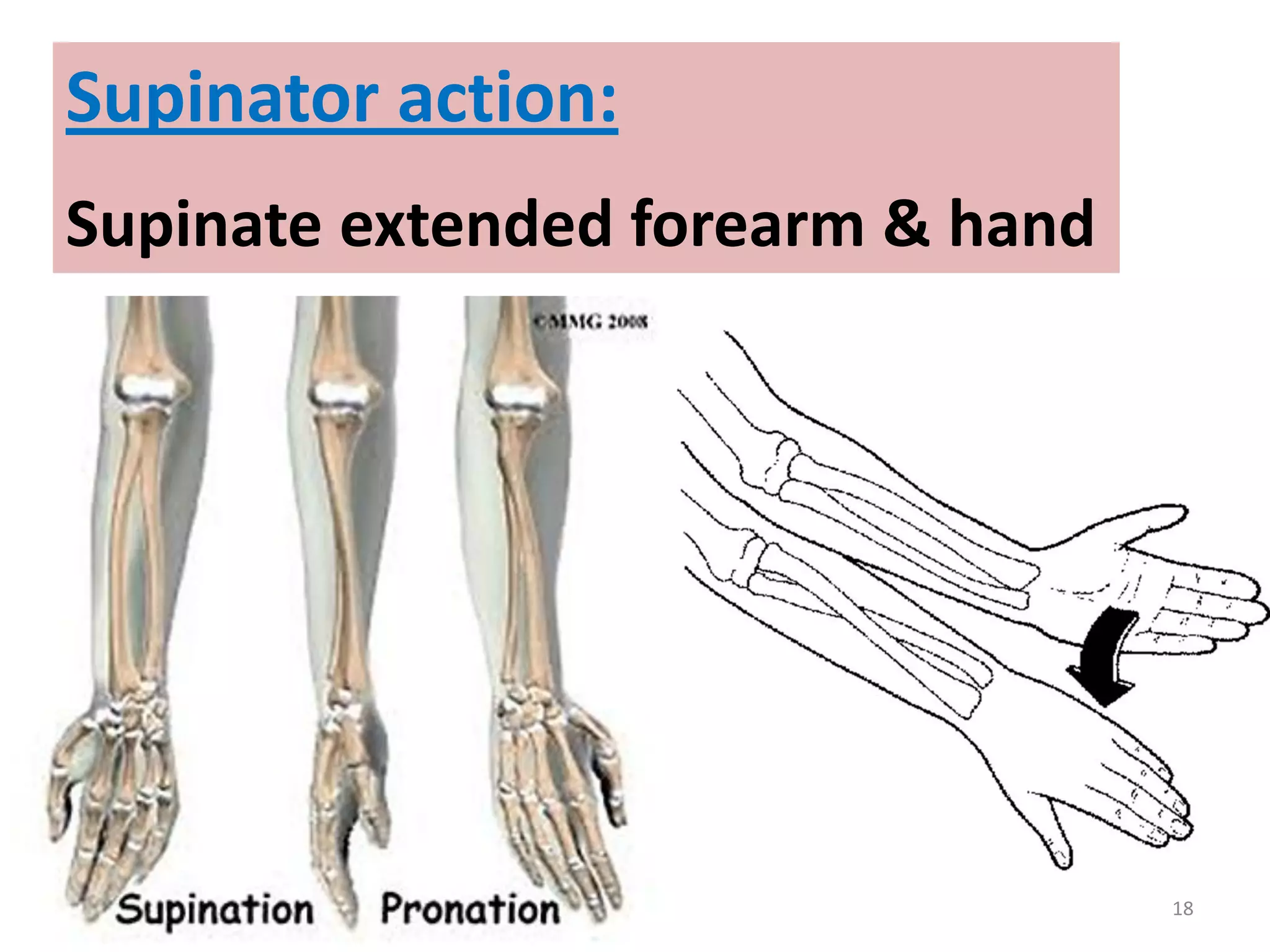 Supinator action:

Supinate extended forearm & hand

©MMG 2008

Supination Pronation

18